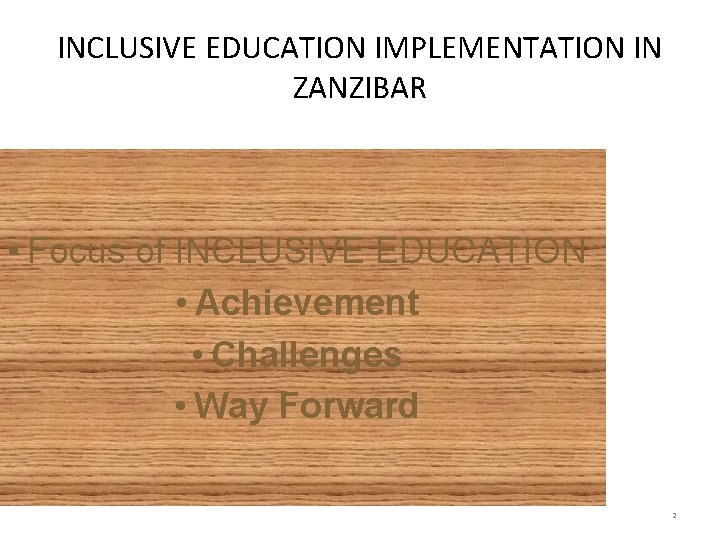 INCLUSIVE EDUCATION IMPLEMENTATION IN ZANZIBAR

• Focus of INCLUSIVE EDUCATION
• Achievement
• Challenges
• Way Forward

2